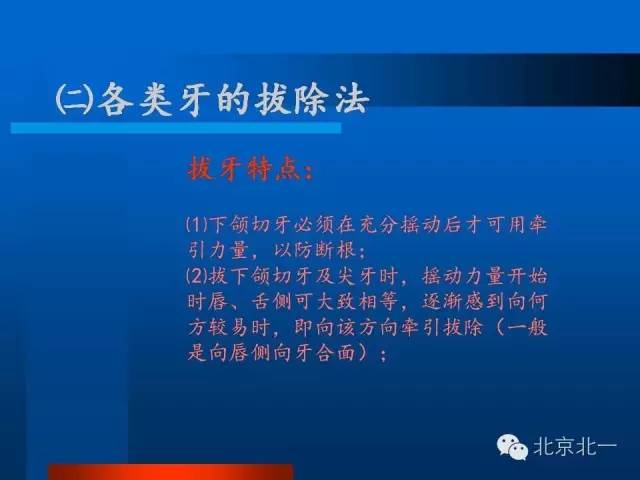 ㈡各类牙的拔除法

拔牙特点：

⑴下颌切牙必须在充分摇动后才可用牵引力量，以防断根；
⑵拔下颌切牙及尖牙时，摇动力量开始时唇、舌侧可大致相等，逐渐感到向何方较易时，即向该方向牵引拔除（一般是向唇侧向牙合面）；

北京北一